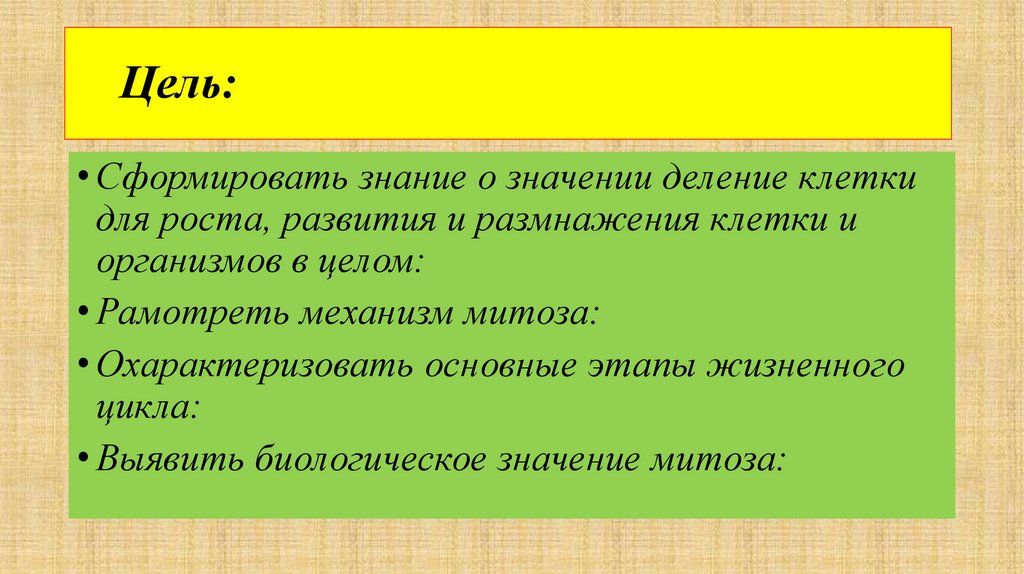 Цель:

• Сформировать знание о значении деление клетки для роста, развития и размнажения клетки и организмов в целом:

• Рамотреть механизм митоза:

• Охарактеризовать основные этапы жизненного цикла:

• Выявить биологическое значение митоза: